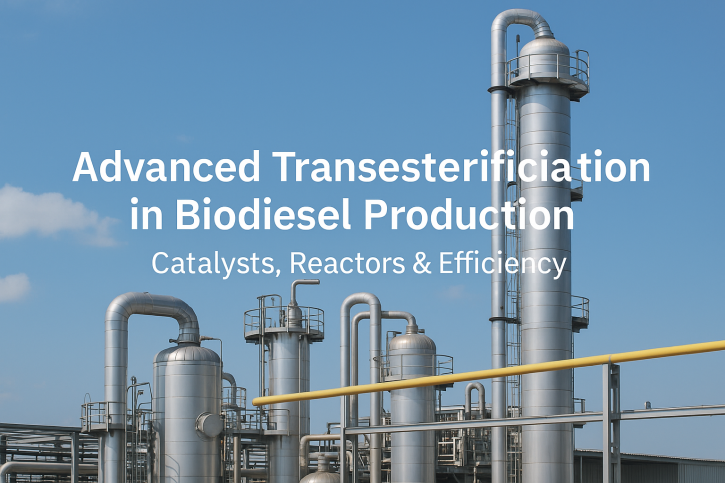 Advanced Transesterificiation in Biodiesel Production

Catalysts, Reactors & Efficiency